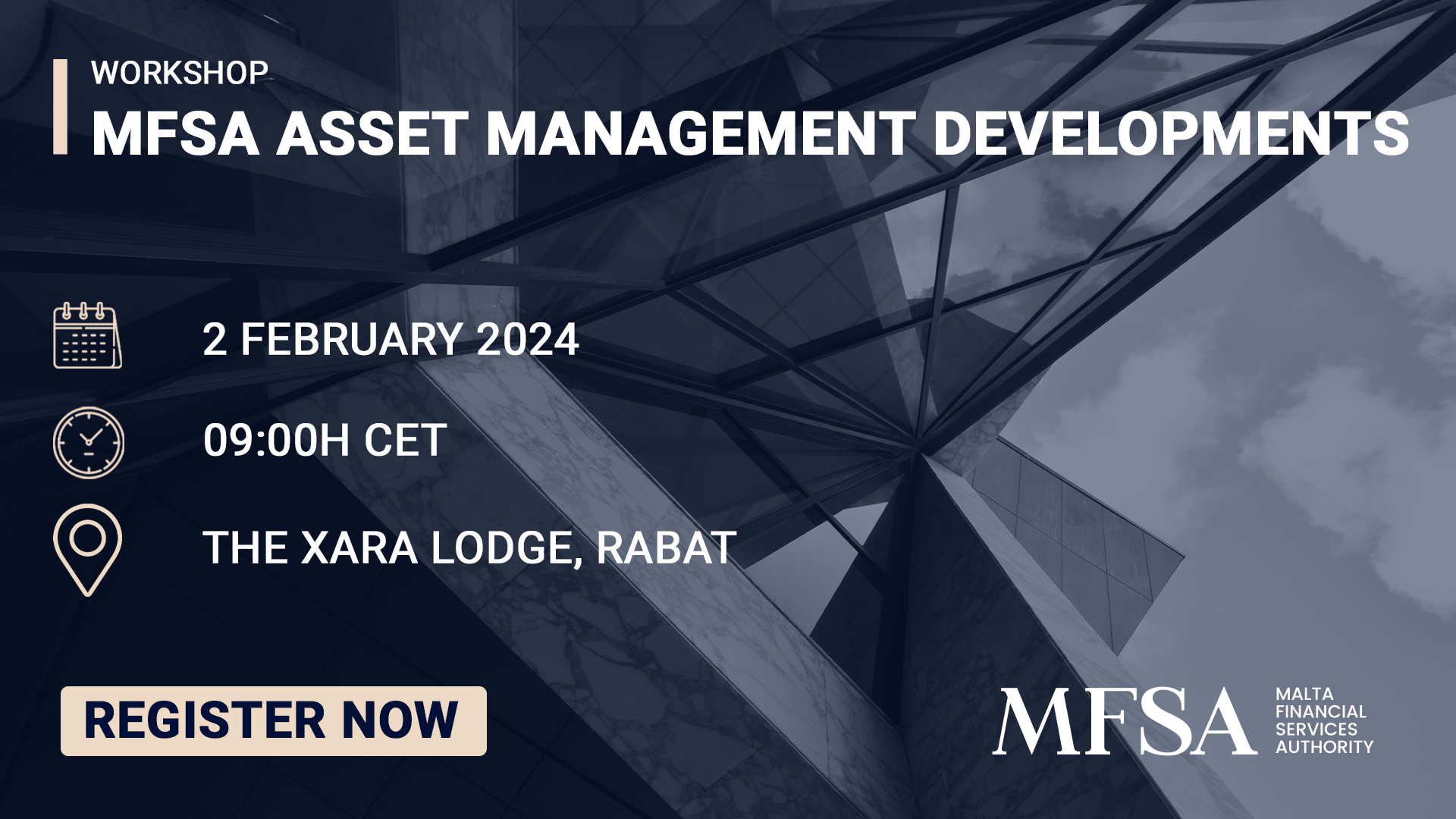 WORKSHOP
MFSA ASSET MANAGEMENT DEVELOPMENTS

2 FEBRUARY 2024

09:00H CET

THE XARA LODGE, RABAT

REGISTER NOW

MFSA MALTA FINANCIAL SERVICES AUTHORITY